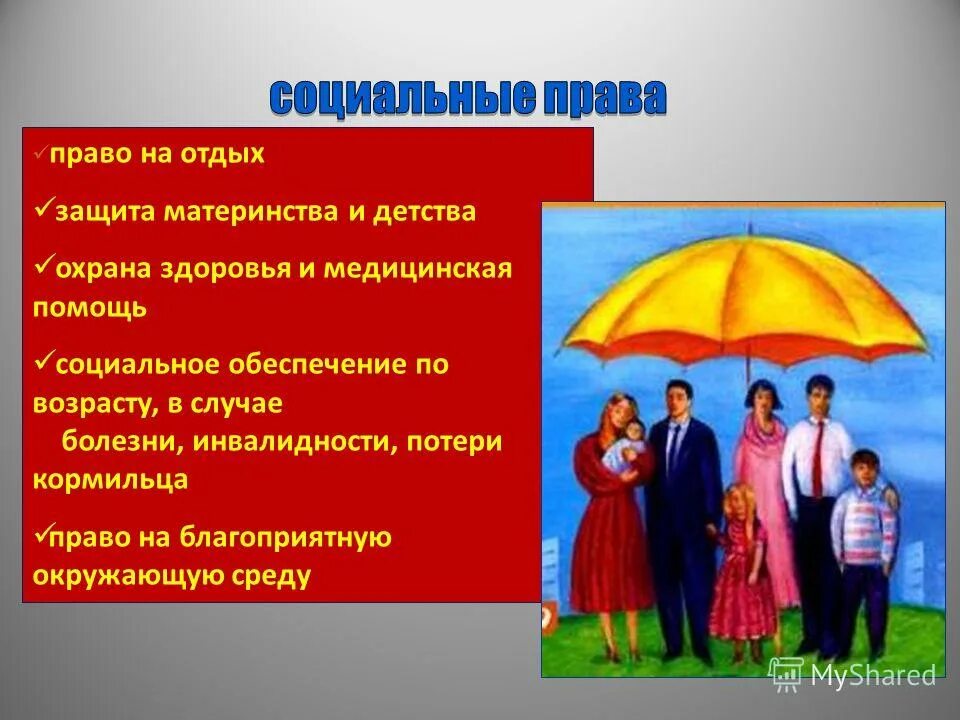 социальные права

✓право на отдых

✓защита материнства и детства

✓охрана здоровья и медицинская помощь

✓социальное обеспечение по возрасту, в случае болезни, инвалидности, потери кормильца

✓право на благоприятную окружающую среду

MyShared